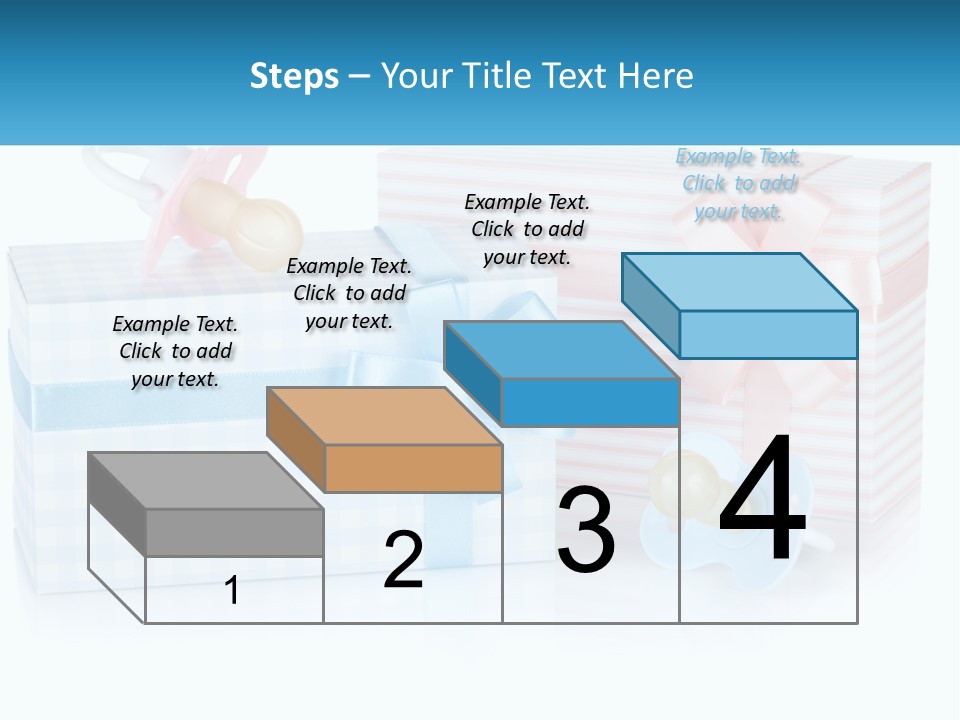 Steps – Your Title Text Here

Example Text. Click to add your text.

Example Text. Click to add your text.

Example Text. Click to add your text.

Example Text. Click to add your text.

1

2

3

4